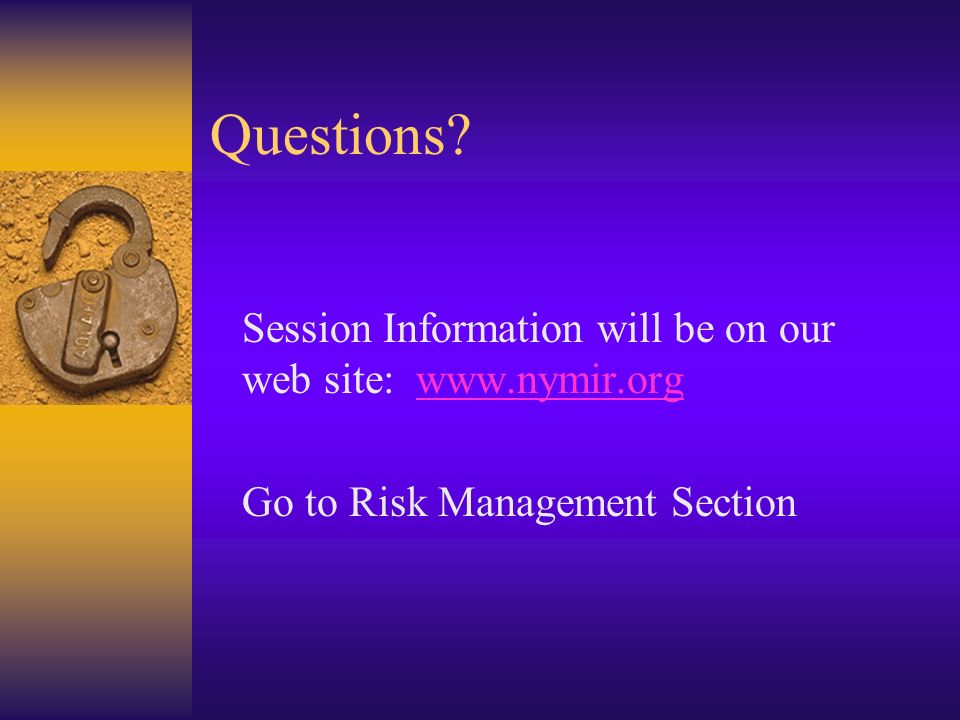 Questions?

Session Information will be on our web site: www.nymir.org

Go to Risk Management Section